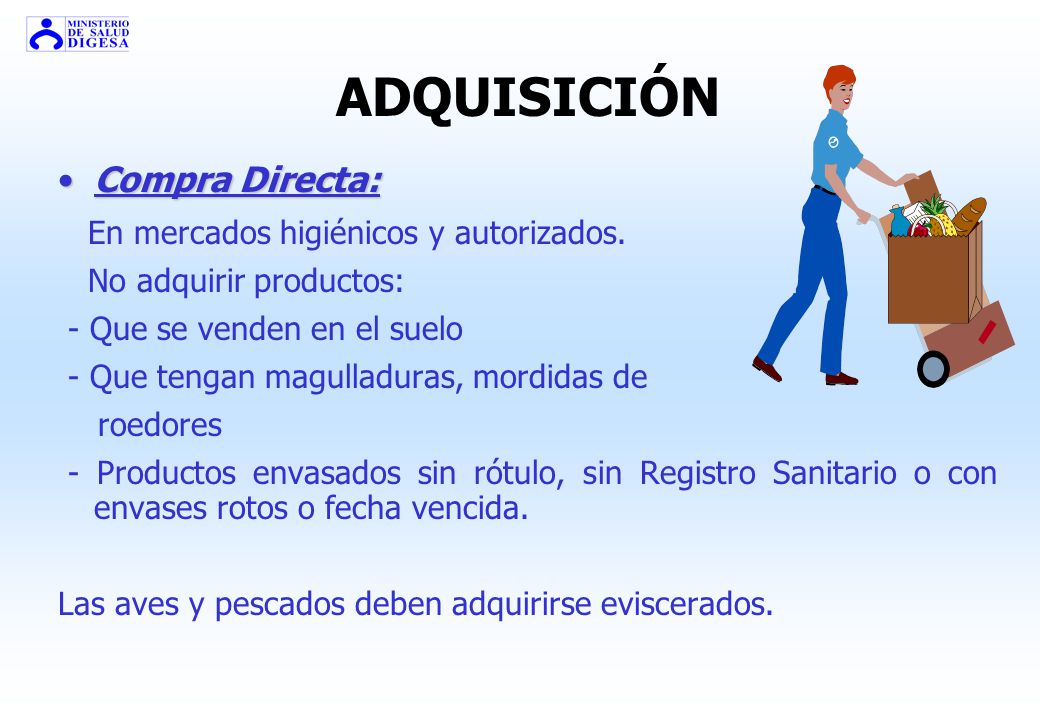 MINISTERIO DE SALUD DIGESA

ADQUISICIÓN

• Compra Directa:

En mercados higiénicos y autorizados.

No adquirir productos:

- Que se venden en el suelo

- Que tengan magulladuras, mordidas de roedores

- Productos envasados sin rótulo, sin Registro Sanitario o con envases rotos o fecha vencida.

Las aves y pescados deben adquirirse eviscerados.